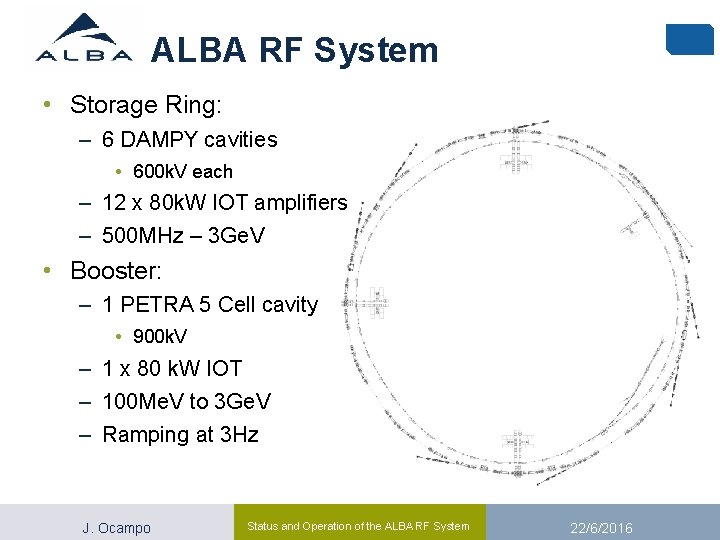 ALBA

ALBA RF System

• Storage Ring:
– 6 DAMPY cavities
• 600kV each
– 12 x 80kW IOT amplifiers
– 500MHz – 3GeV
• Booster:
– 1 PETRA 5 Cell cavity
• 900kV
– 1 x 80 kW IOT
– 100MeV to 3GeV
– Ramping at 3Hz

J. Ocampo

Status and Operation of the ALBA RF System

22/6/2016